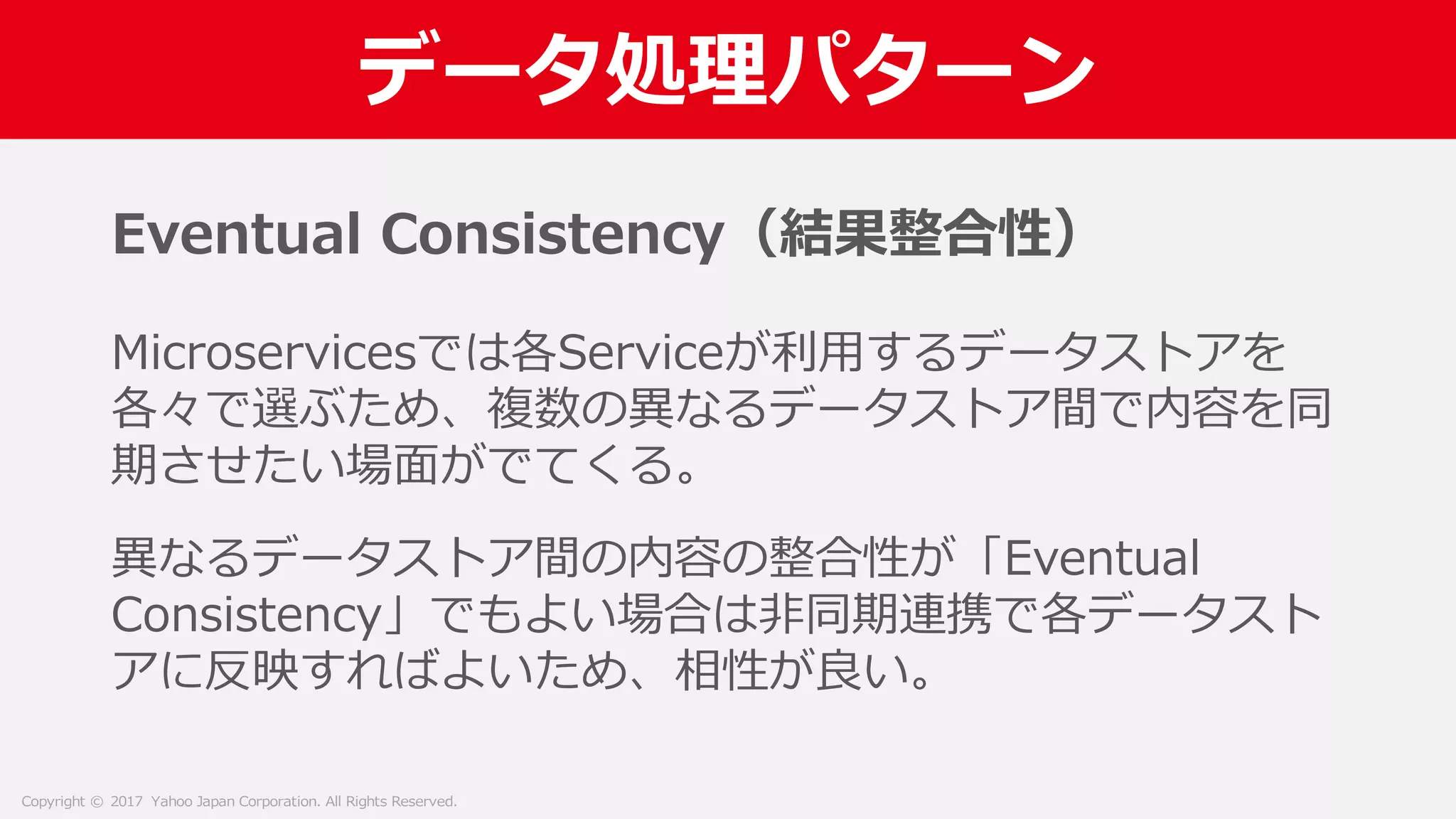 データ処理パターン

Eventual Consistency（結果整合性）

Microservicesでは各Serviceが利用するデータストアを各々で選ぶため、複数の異なるデータストア間で内容を同期させたい場面がでてくる。

異なるデータストア間の内容の整合性が「Eventual Consistency」でもよい場合は非同期連携で各データストアに反映すればよいため、相性が良い。

Copyright © 2017 Yahoo Japan Corporation. All Rights Reserved.